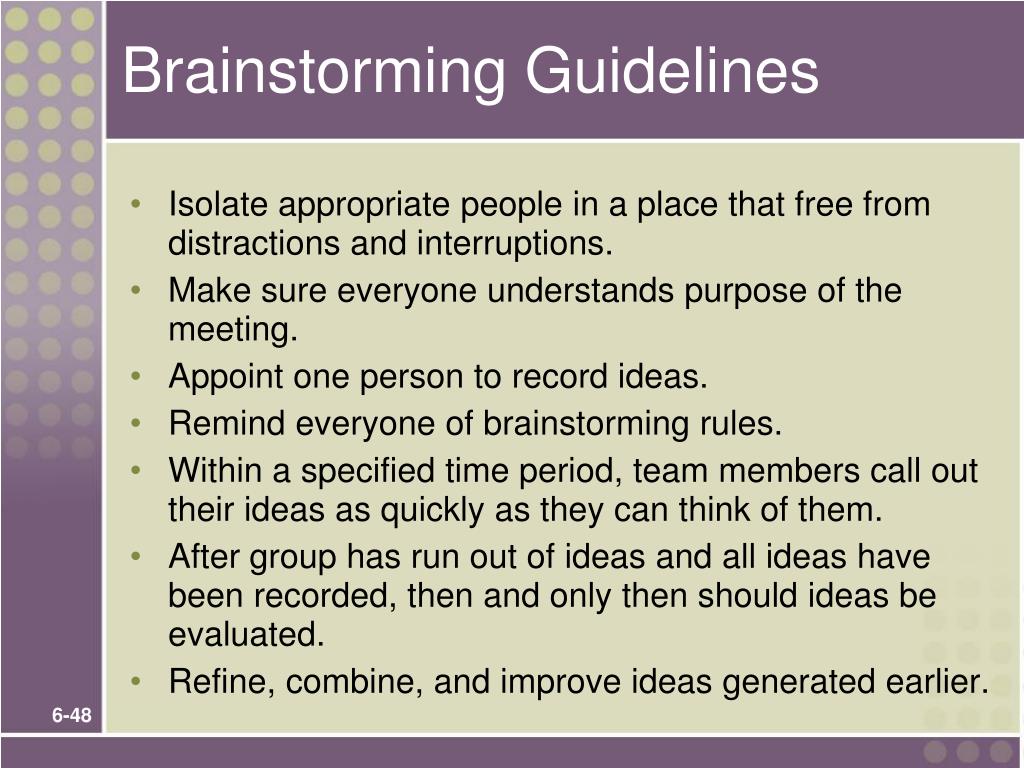 Brainstorming Guidelines

• Isolate appropriate people in a place that free from distractions and interruptions.
• Make sure everyone understands purpose of the meeting.
• Appoint one person to record ideas.
• Remind everyone of brainstorming rules.
• Within a specified time period, team members call out their ideas as quickly as they can think of them.
• After group has run out of ideas and all ideas have been recorded, then and only then should ideas be evaluated.
• Refine, combine, and improve ideas generated earlier.

6-48